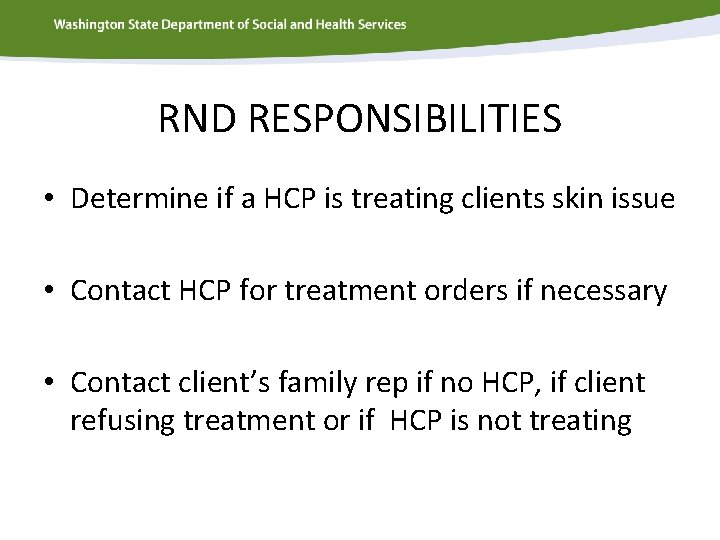 Washington State Department of Social and Health Services

RND RESPONSIBILITIES

• Determine if a HCP is treating clients skin issue

• Contact HCP for treatment orders if necessary

• Contact client's family rep if no HCP, if client refusing treatment or if HCP is not treating